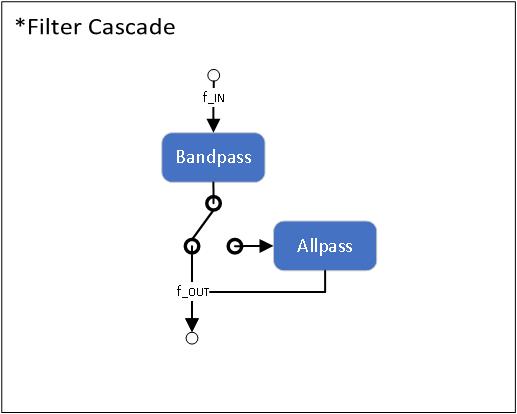 *Filter Cascade

f_IN

Bandpass

Allpass

f_OUT